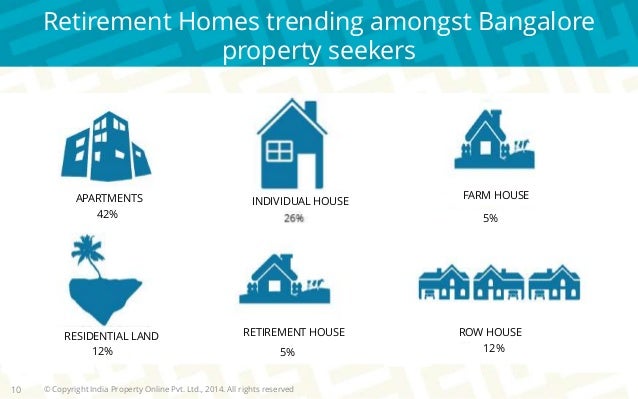 Retirement Homes trending amongst Bangalore property seekers

APARTMENTS
42%

INDIVIDUAL HOUSE
26%

FARM HOUSE
5%

RESIDENTIAL LAND
12%

RETIREMENT HOUSE
5%

ROW HOUSE
12%

10 © Copyright India Property Online Pvt. Ltd., 2014. All rights reserved